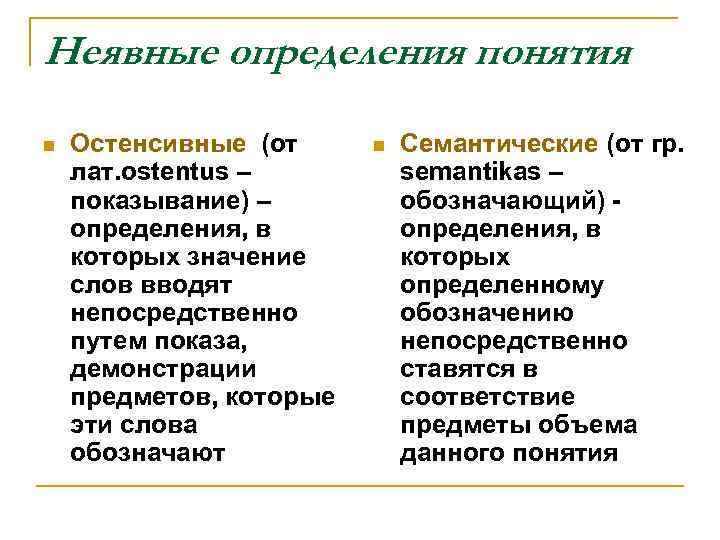 Неявные определения понятия

Остенсивные (от лат.ostentus – показывание) – определения, в которых значение слов вводят непосредственно путем показа, демонстрации предметов, которые эти слова обозначают

Семантические (от гр. semantikas – обозначающий) - определения, в которых определенному обозначению непосредственно ставятся в соответствие предметы объема данного понятия